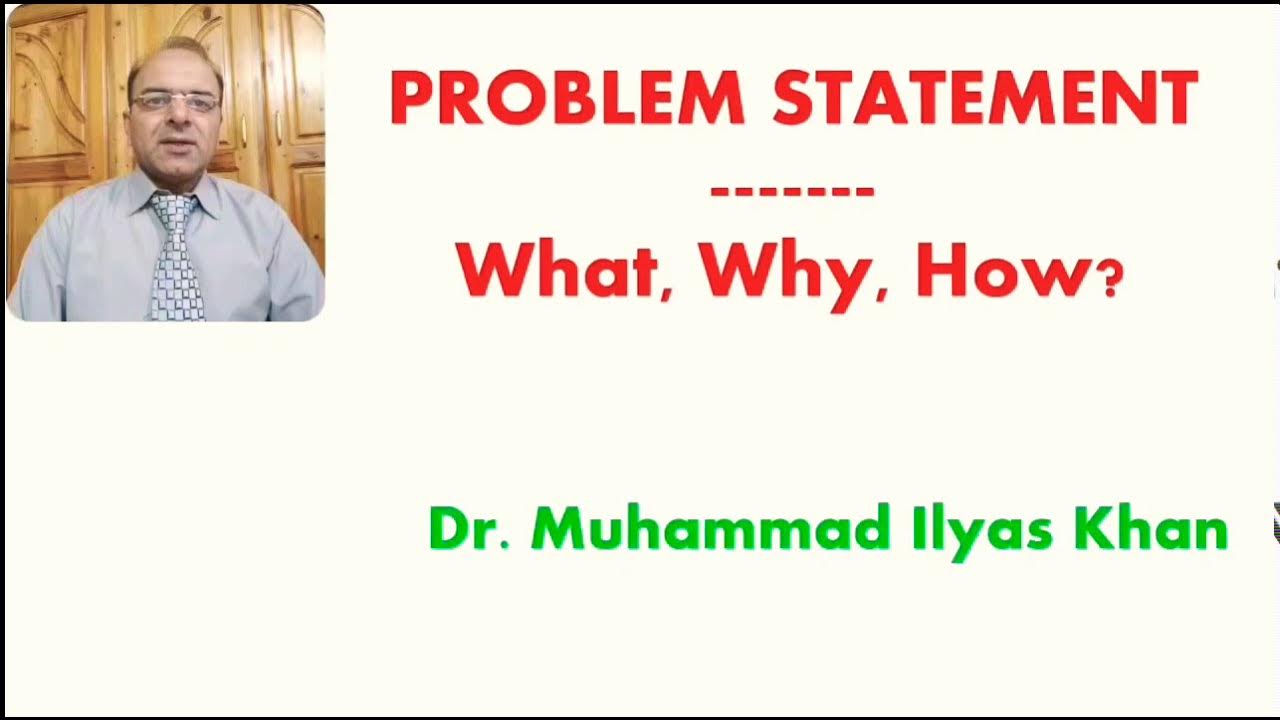 PROBLEM STATEMENT

-------

What, Why, How?

Dr. Muhammad Ilyas Khan